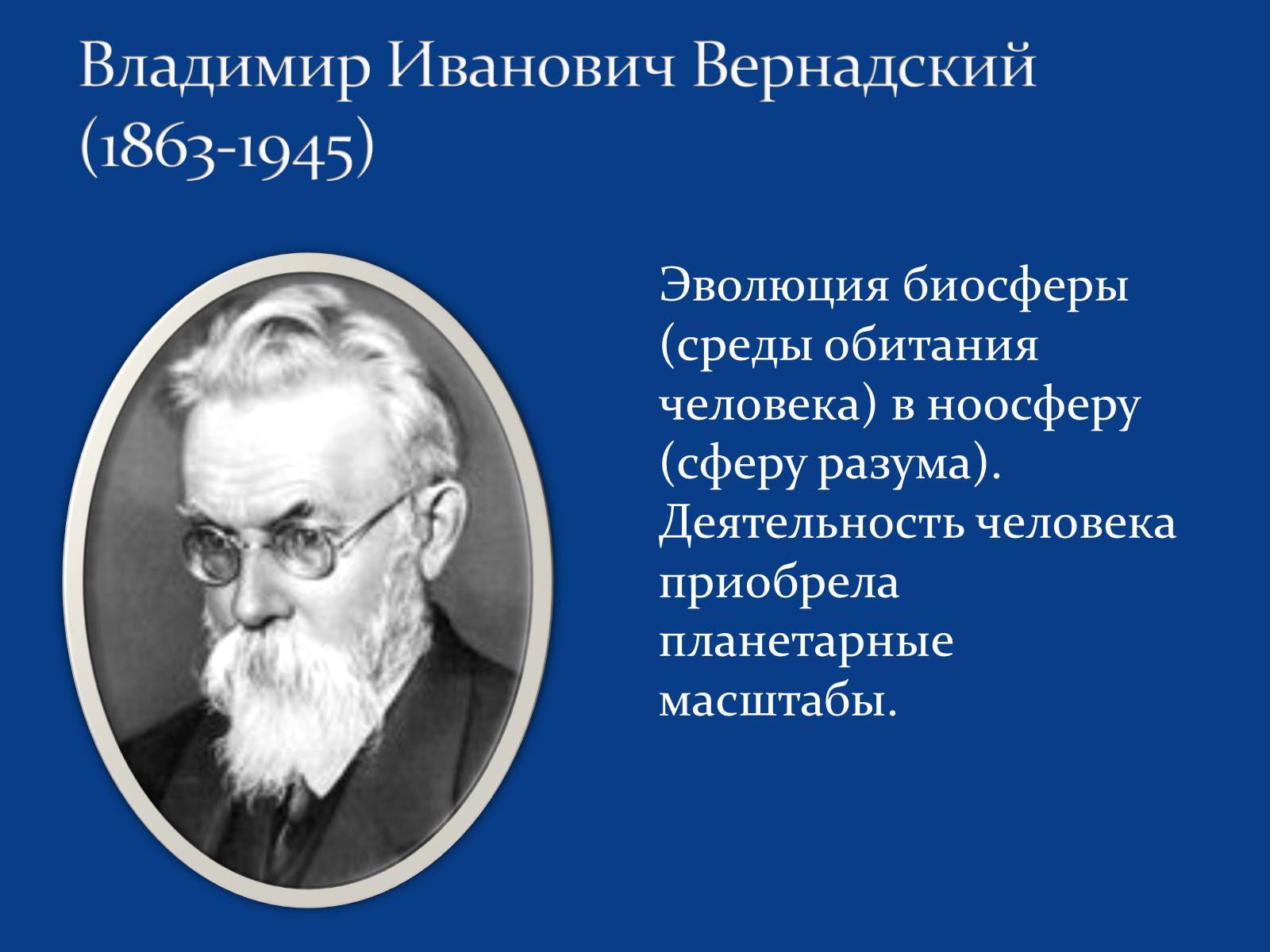 Владимир Иванович Вернадский (1863-1945)

Эволюция биосферы (среды обитания человека) в ноосферу (сферу разума). Деятельность человека приобрела планетарные масштабы.